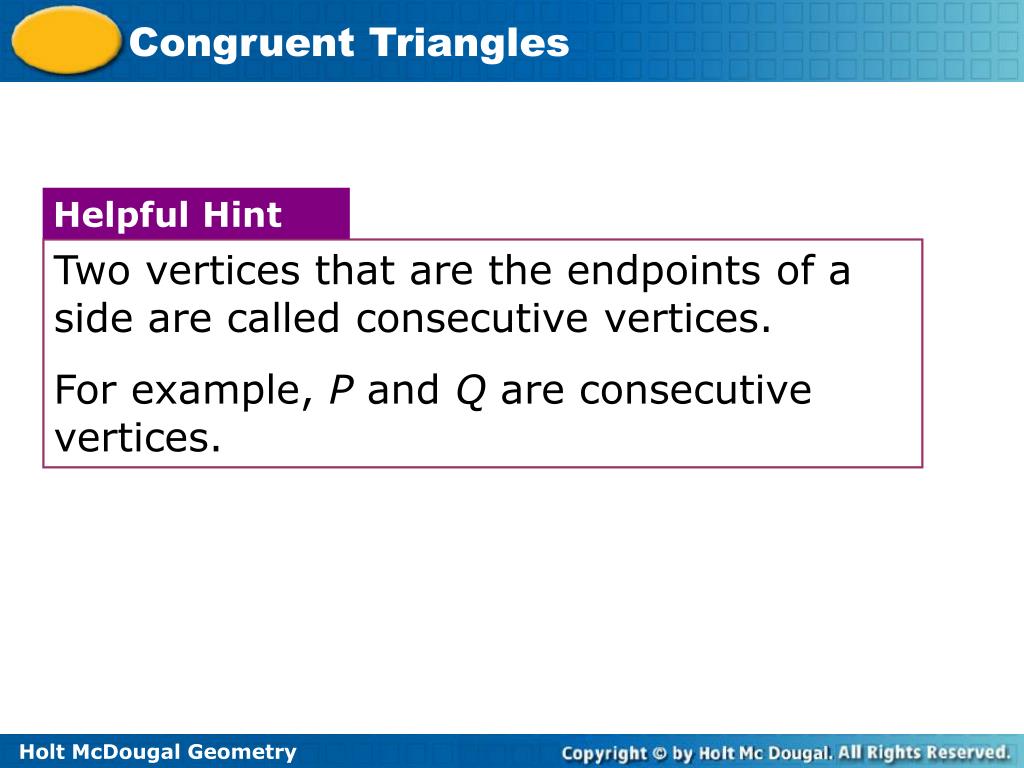 Congruent Triangles

Helpful Hint

Two vertices that are the endpoints of a side are called consecutive vertices.

For example, $P$ and $Q$ are consecutive vertices.

Holt McDougal Geometry

Copyright © by Holt Mc Dougal. All Rights Reserved.